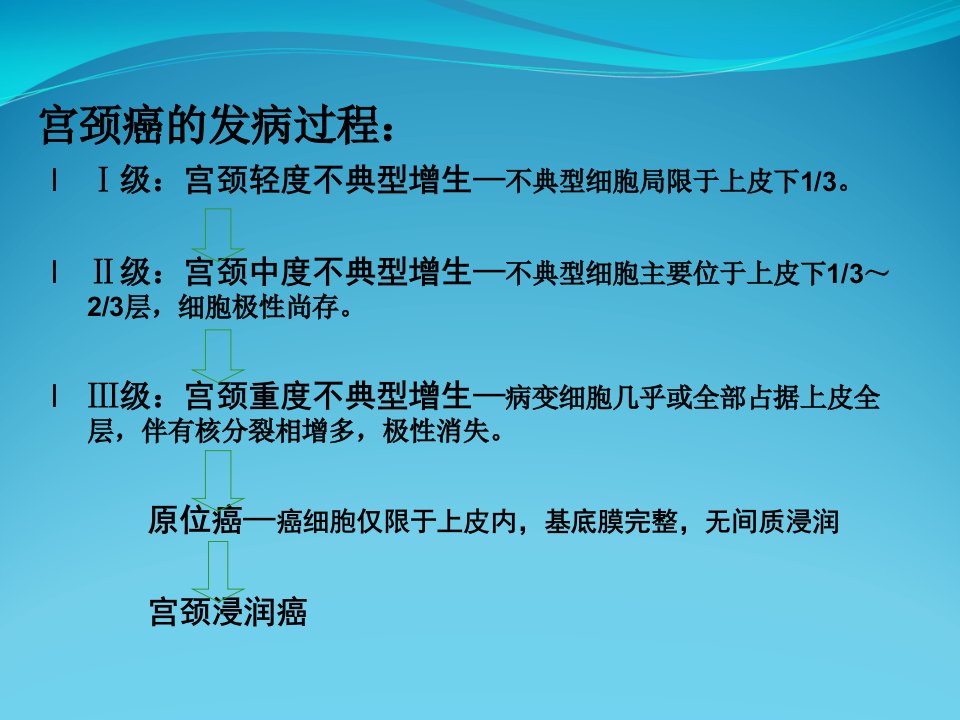 宫颈癌的发病过程：

l Ⅰ级：宫颈轻度不典型增生—不典型细胞局限于上皮下1/3。

l Ⅱ级：宫颈中度不典型增生—不典型细胞主要位于上皮下1/3～2/3层，细胞极性尚存。

l Ⅲ级：宫颈重度不典型增生—病变细胞几乎或全部占据上皮全层，伴有核分裂相增多，极性消失。

原位癌—癌细胞仅限于上皮内，基底膜完整，无间质浸润

宫颈浸润癌